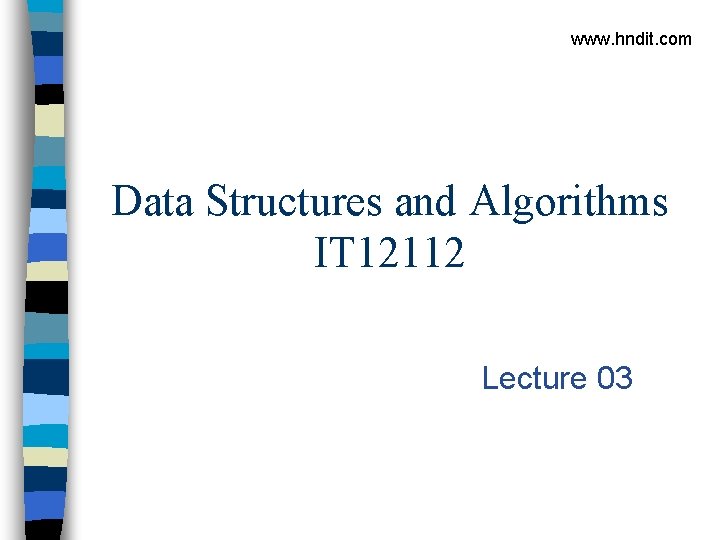 www.hndit.com

Data Structures and Algorithms IT12112

Lecture 03